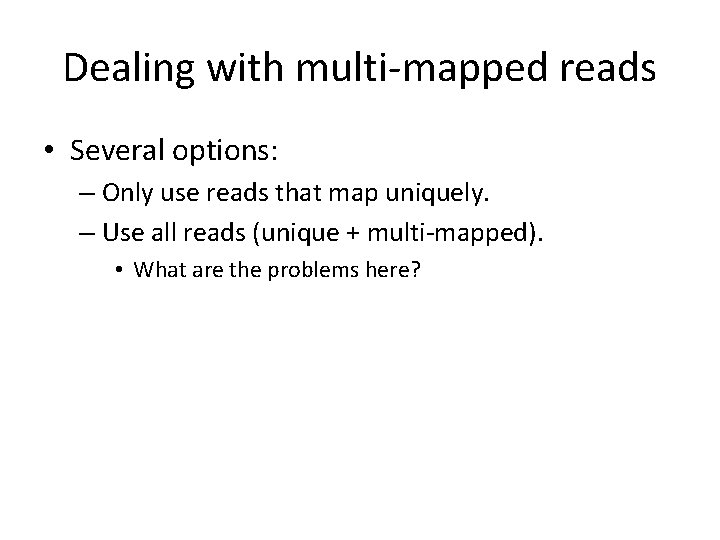 Dealing with multi-mapped reads

• Several options:

– Only use reads that map uniquely.

– Use all reads (unique + multi-mapped).

• What are the problems here?